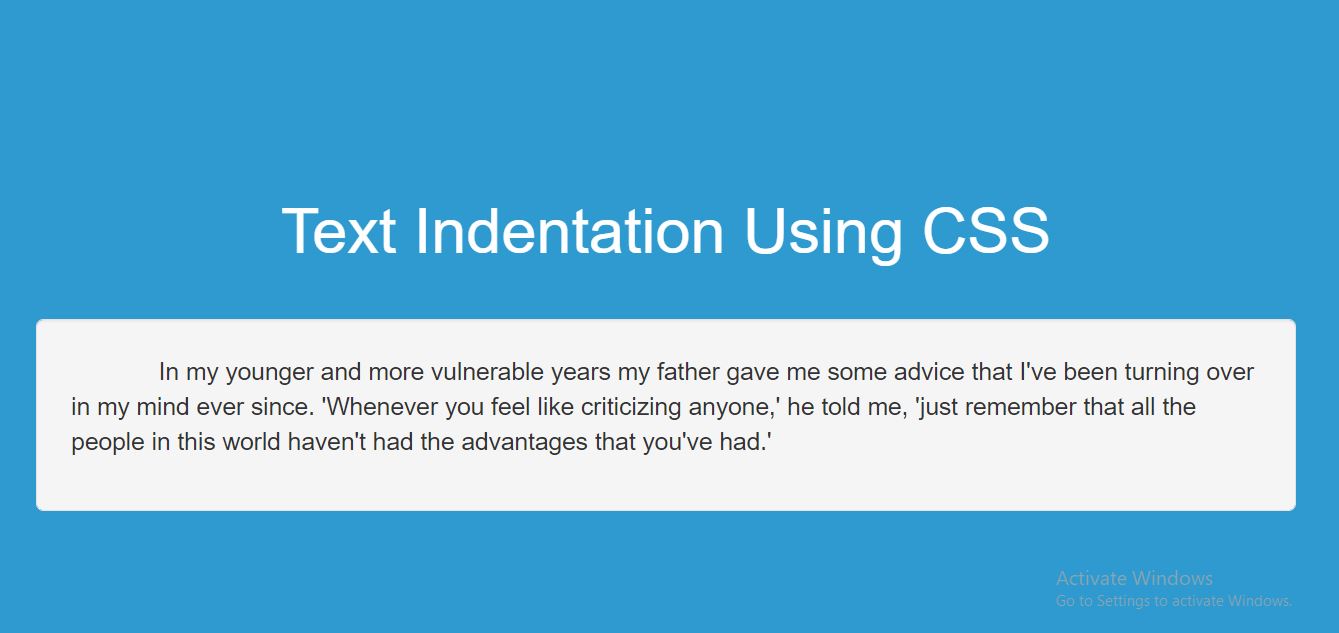 Text Indentation Using CSS

In my younger and more vulnerable years my father gave me some advice that I've been turning over in my mind ever since. 'Whenever you feel like criticizing anyone,' he told me, 'just remember that all the people in this world haven't had the advantages that you've had.'

Activate Windows
Go to Settings to activate Windows.